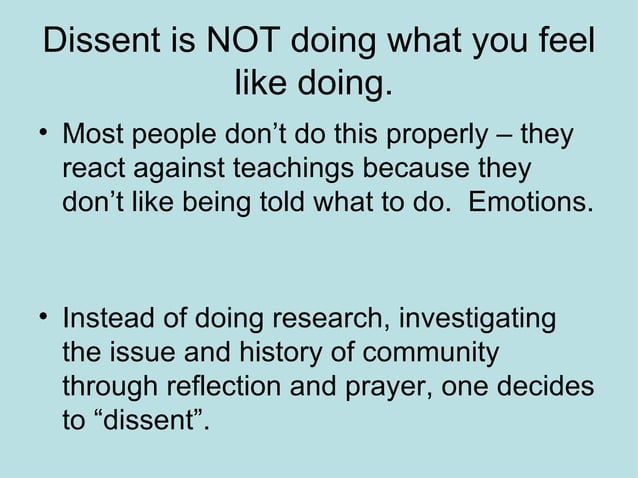 Dissent is NOT doing what you feel like doing.

• Most people don’t do this properly – they react against teachings because they don’t like being told what to do. Emotions.

• Instead of doing research, investigating the issue and history of community through reflection and prayer, one decides to “dissent”.